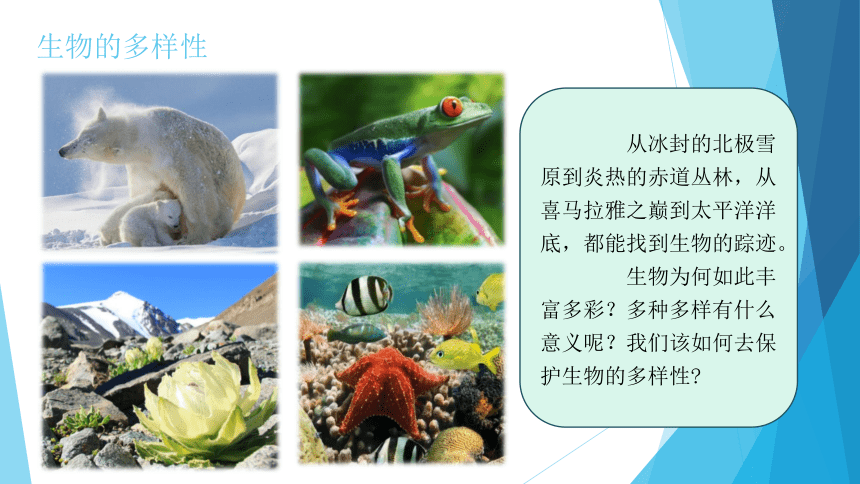 生物的多样性

从冰封的北极雪原到炎热的赤道丛林，从喜马拉雅之巅到太平洋洋底，都能找到生物的踪迹。

生物为何如此丰富多彩？多种多样有什么意义呢？我们该如何去保护生物的多样性？